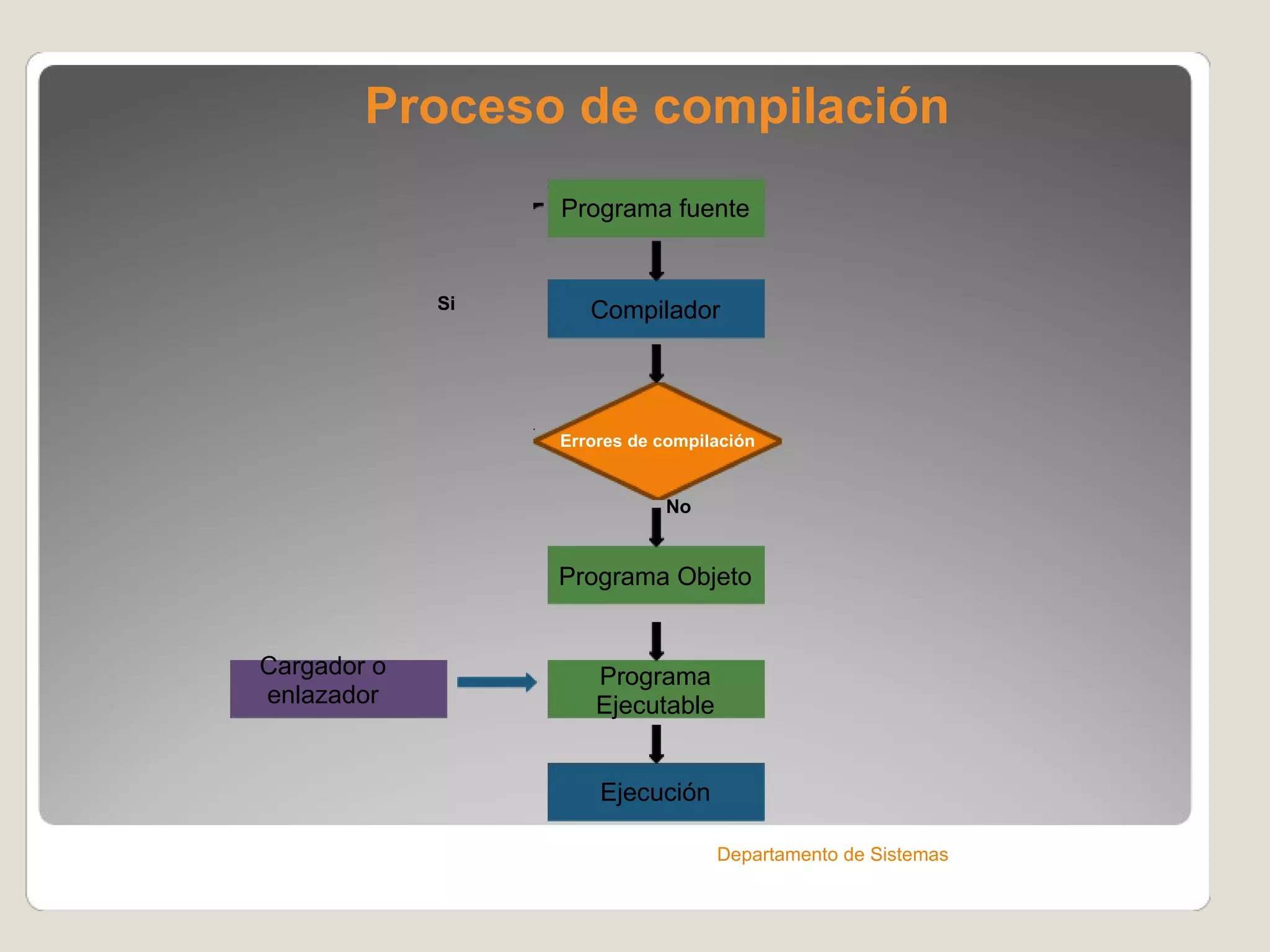 Proceso de compilación

Programa fuente

Si

Compilador

Errores de compilación

No

Programa Objeto

Cargador o enlazador

Programa Ejecutable

Ejecución

Departamento de Sistemas